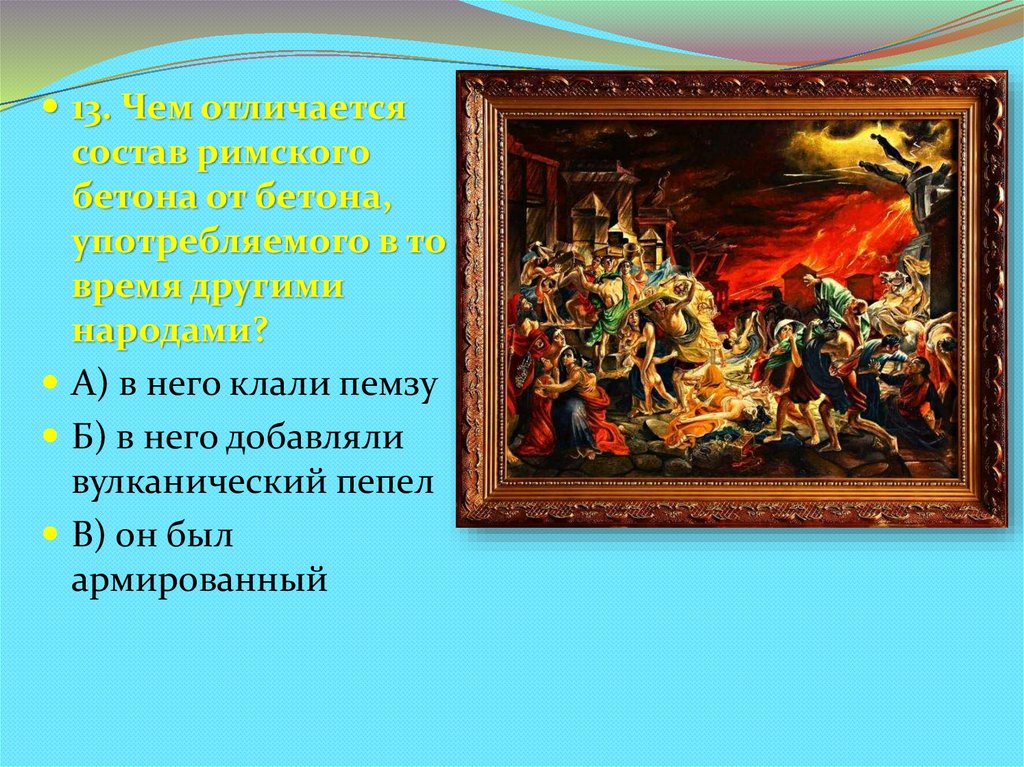 13. Чем отличается состав римского бетона от бетона, употребляемого в то время другими народами?

А) в него клали пемзу

Б) в него добавляли вулканический пепел

В) он был армированный